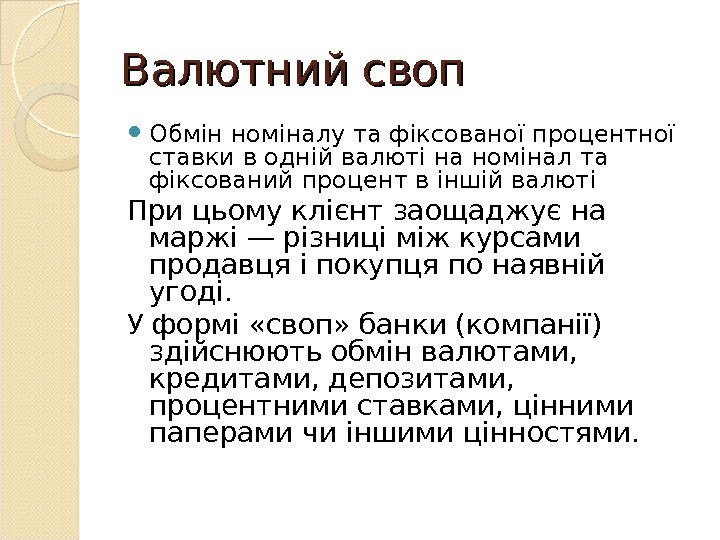 Валютний своп

Обмін номіналу та фіксованої процентної ставки в одній валюті на номінал та фіксований процент в іншій валюті

При цьому клієнт заощаджує на маржі — різниці між курсами продавця і покупця по наявній угоді.

У формі «своп» банки (компанії) здійснюють обмін валютами, кредитами, депозитами, процентними ставками, цінними паперами чи іншими цінностями.